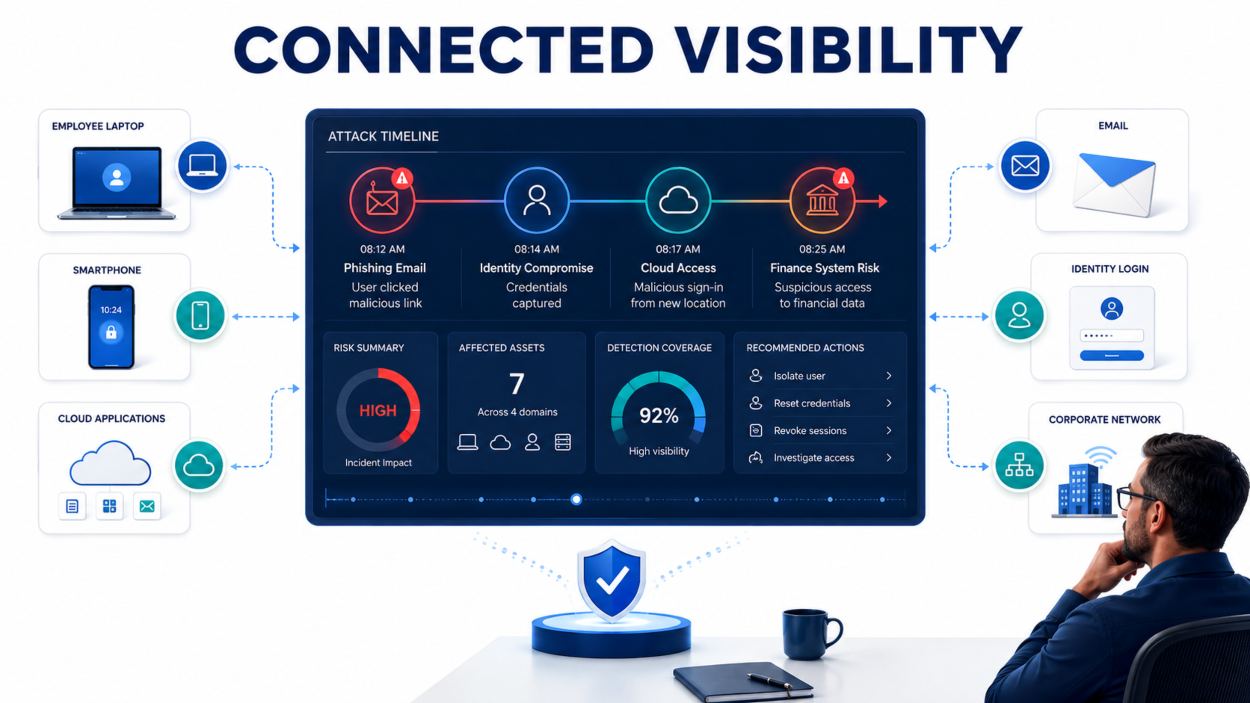 CONNECTED VISIBILITY

EMPLOYEE LAPTOP

SMARTPHONE

10:24

CLOUD APPLICATIONS

ATTACK TIMELINE

08:12 AM
Phishing Email
User clicked malicious link

08:14 AM
Identity Compromise
Credentials captured

08:17 AM
Cloud Access
Malicious sign-in from new location

08:25 AM
Finance System Risk
Suspicious access to financial data

RISK SUMMARY
HIGH
Incident Impact

AFFECTED ASSETS
7
Across 4 domains

DETECTION COVERAGE
92%
High visibility

RECOMMENDED ACTIONS
Isolate user
Reset credentials
Revoke sessions
Investigate access

EMAIL

IDENTITY LOGIN

CORPORATE NETWORK